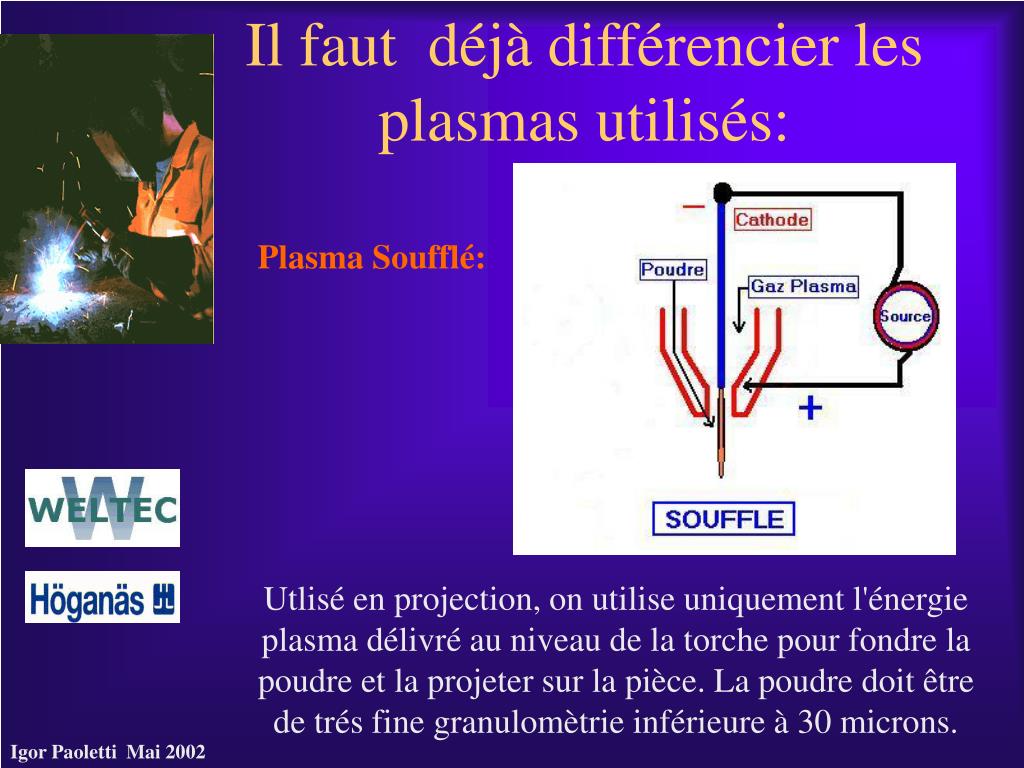 Il faut déjà différencier les plasmas utilisés:

Plasma Soufflé:

−
Cathode
Poudre
Gaz Plasma
Source
+
SOUFFLE

WELTEC

Höganäs

Utlisé en projection, on utilise uniquement l'énergie plasma délivré au niveau de la torche pour fondre la poudre et la projeter sur la pièce. La poudre doit être de trés fine granulomètrie inférieure à 30 microns.

Igor Paoletti Mai 2002